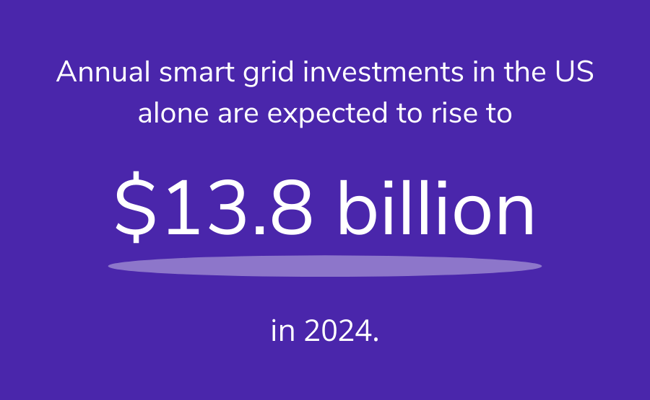 Annual smart grid investments in the US alone are expected to rise to

\$13.8 billion

in 2024.